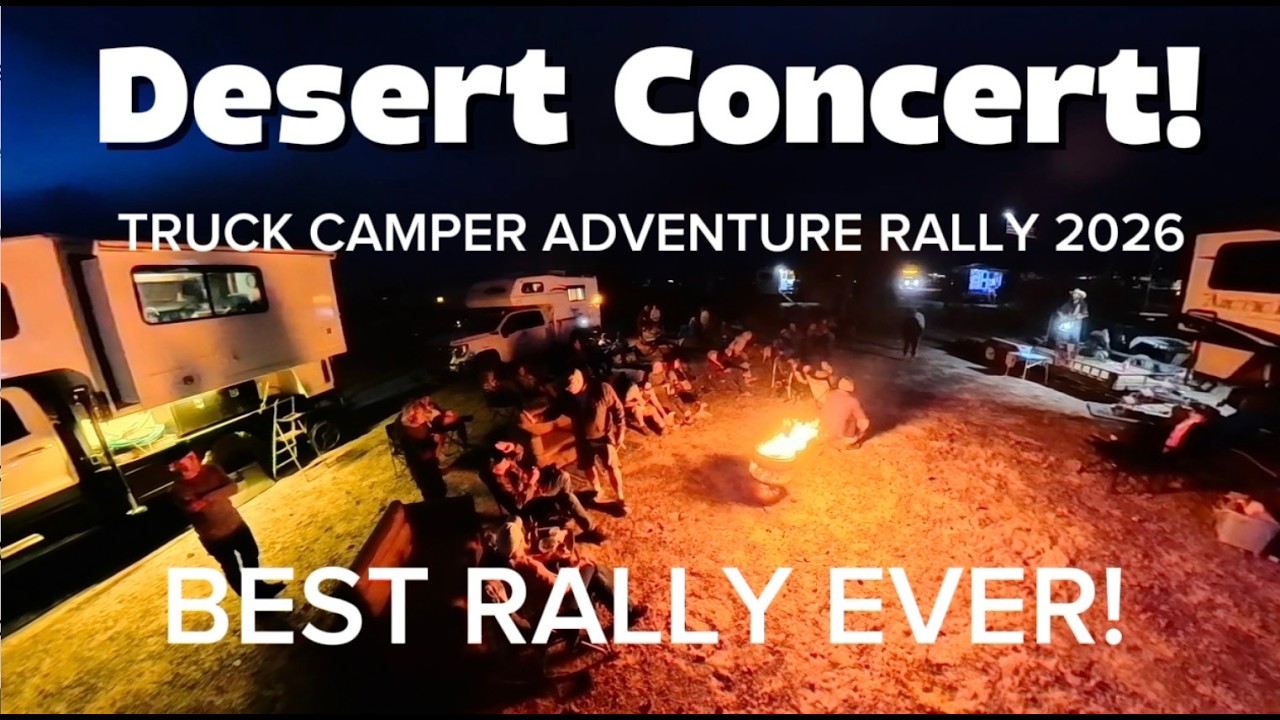 Desert Concert!

TRUCK CAMPER ADVENTURE RALLY 2026

BEST RALLY EVER!